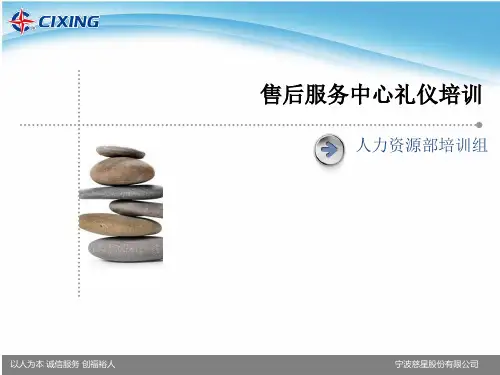 CIXING

售后服务中心礼仪培训

人力资源部培训组

以人为本 诚信服务 创福裕人

宁波慈星股份有限公司